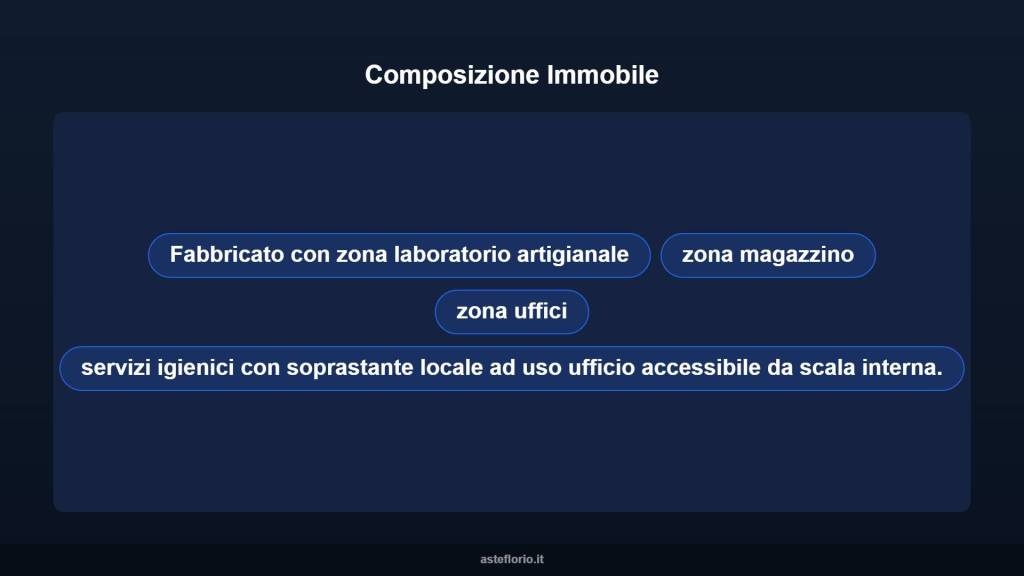 Composizione Immobile

Fabbricato con zona laboratorio artigianale

zona magazzino

zona uffici

servizi igienici con soprastante locale ad uso ufficio accessibile da scala interna.

asteflorio.it